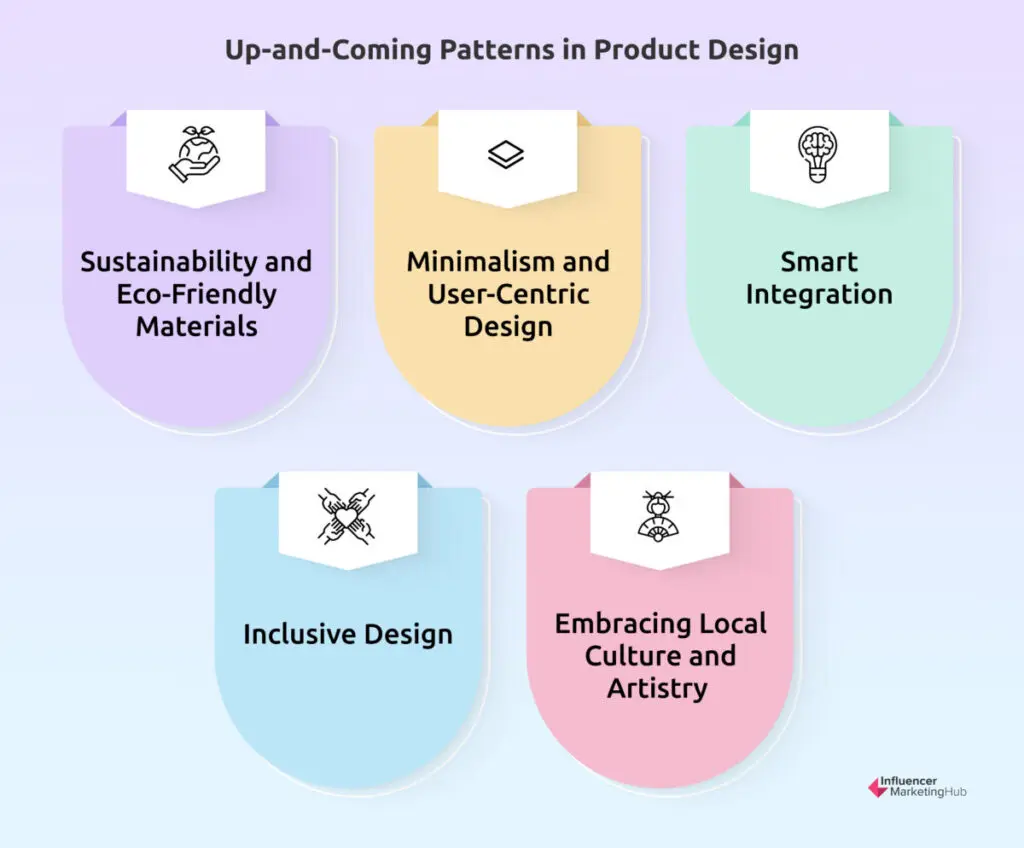 Up-and-Coming Patterns in Product Design

Sustainability and Eco-Friendly Materials

Minimalism and User-Centric Design

Smart Integration

Inclusive Design

Embracing Local Culture and Artistry

Influencer MarketingHub